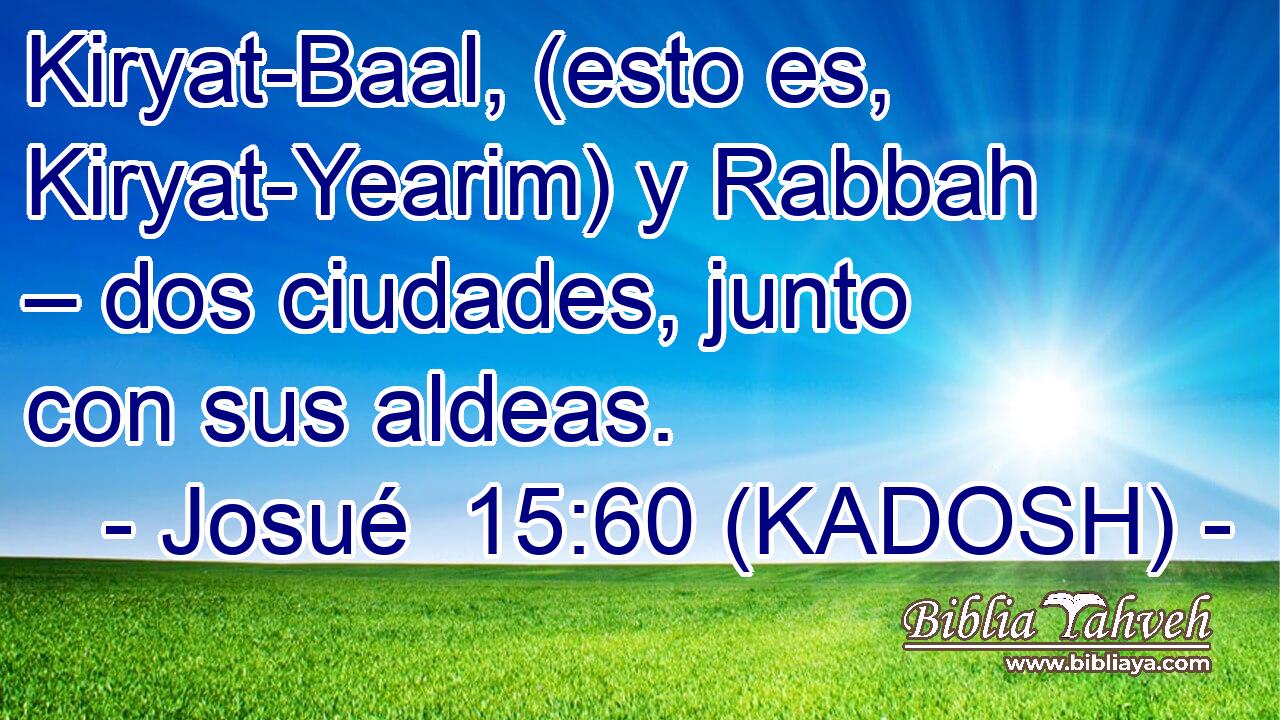 Kiryat-Baal, (esto es, Kiryat-Yearim) y Rabbah – dos ciudades, junto con sus aldeas.

- Josué 15:60 (KADOSH) -

Biblia Yahveh
www.bibliaya.com